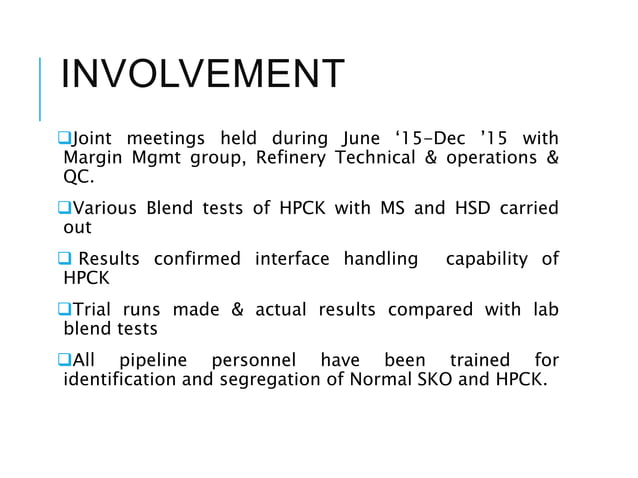 INVOLVEMENT

❑Joint meetings held during June ‘15-Dec ’15 with Margin Mgmt group, Refinery Technical & operations & QC.

❑Various Blend tests of HPCK with MS and HSD carried out

❑ Results confirmed interface handling capability of HPCK

❑Trial runs made & actual results compared with lab blend tests

❑All pipeline personnel have been trained for identification and segregation of Normal SKO and HPCK.